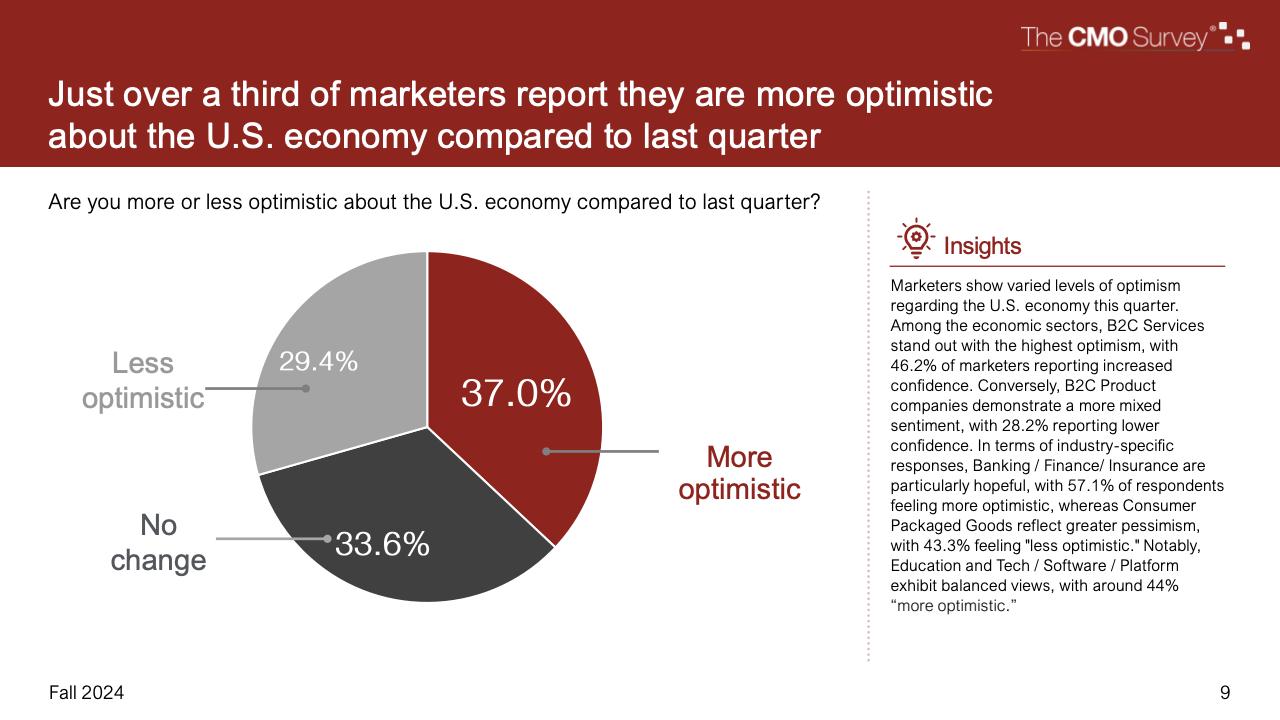 The CMO Survey®

Just over a third of marketers report they are more optimistic about the U.S. economy compared to last quarter

Are you more or less optimistic about the U.S. economy compared to last quarter?

Less optimistic

29.4%

37.0%

More optimistic

No change

33.6%

Insights

Marketers show varied levels of optimism regarding the U.S. economy this quarter. Among the economic sectors, B2C Services stand out with the highest optimism, with 46.2% of marketers reporting increased confidence. Conversely, B2C Product companies demonstrate a more mixed sentiment, with 28.2% reporting lower confidence. In terms of industry-specific responses, Banking / Finance/ Insurance are particularly hopeful, with 57.1% of respondents feeling more optimistic, whereas Consumer Packaged Goods reflect greater pessimism, with 43.3% feeling "less optimistic." Notably, Education and Tech / Software / Platform exhibit balanced views, with around 44% “more optimistic.”

Fall 2024

9